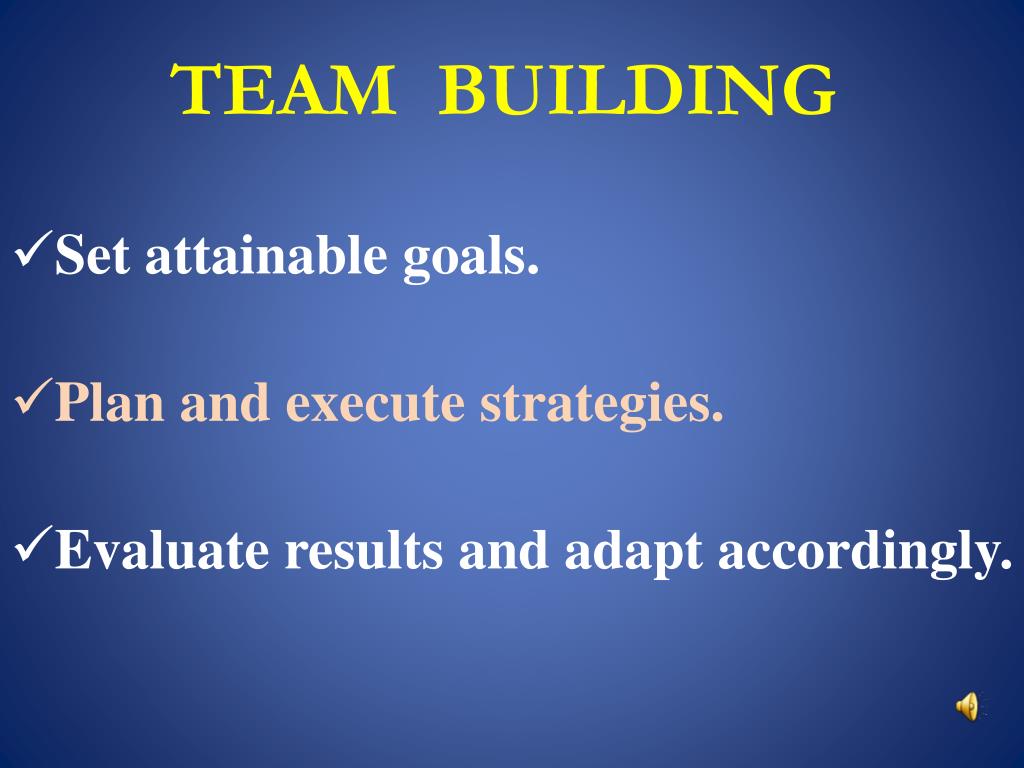 TEAM BUILDING

✓Set attainable goals.

✓Plan and execute strategies.

✓Evaluate results and adapt accordingly.